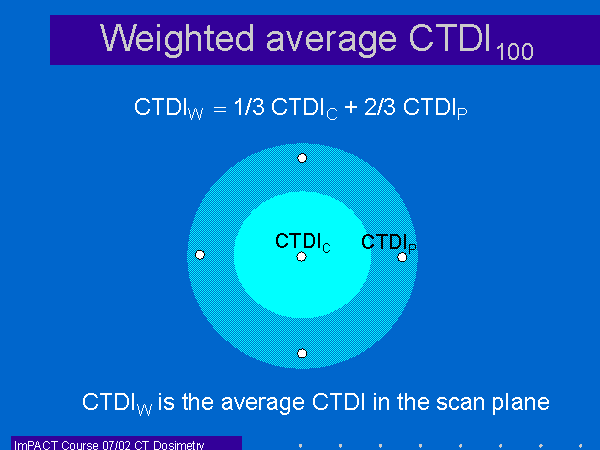 Weighted average $CTDI_{100}$

$CTDI_W = 1/3\ CTDI_C + 2/3\ CTDI_P$

$CTDI_C$

$CTDI_P$

$CTDI_W$ is the average CTDI in the scan plane

ImPACT Course 07/02 CT Dosimetry